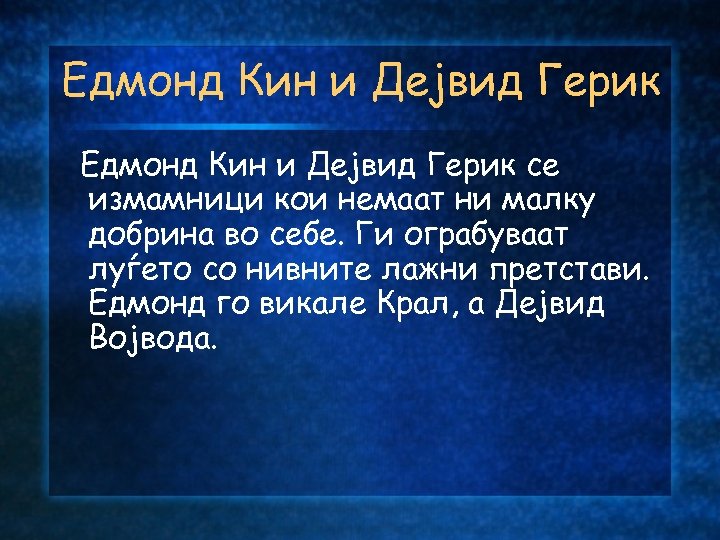 Едмонд Кин и Дејвид Герик

Едмонд Кин и Дејвид Герик се измамници кои немаат ни малку добрина во себе. Ги ограбуваат луѓето со нивните лажни претстави. Едмонд го викале Крал, а Дејвид Војвода.